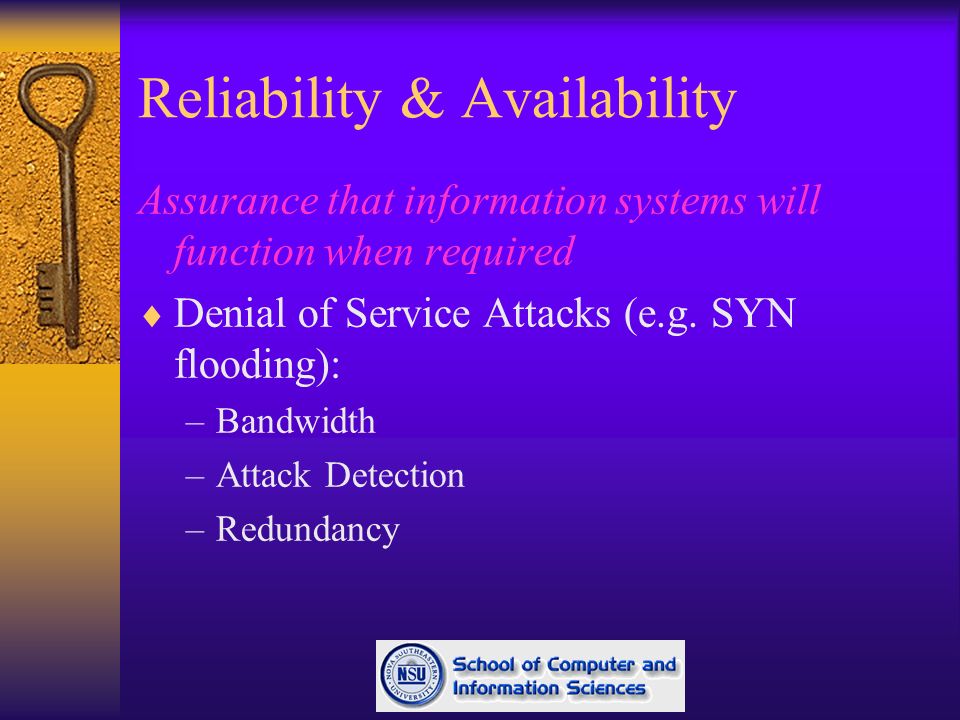 Reliability & Availability

Assurance that information systems will function when required

♦ Denial of Service Attacks (e.g. SYN flooding):

– Bandwidth
– Attack Detection
– Redundancy

NOVA SOUTHEASTERN UNIVERSITY NSU

School of Computer and Information Sciences